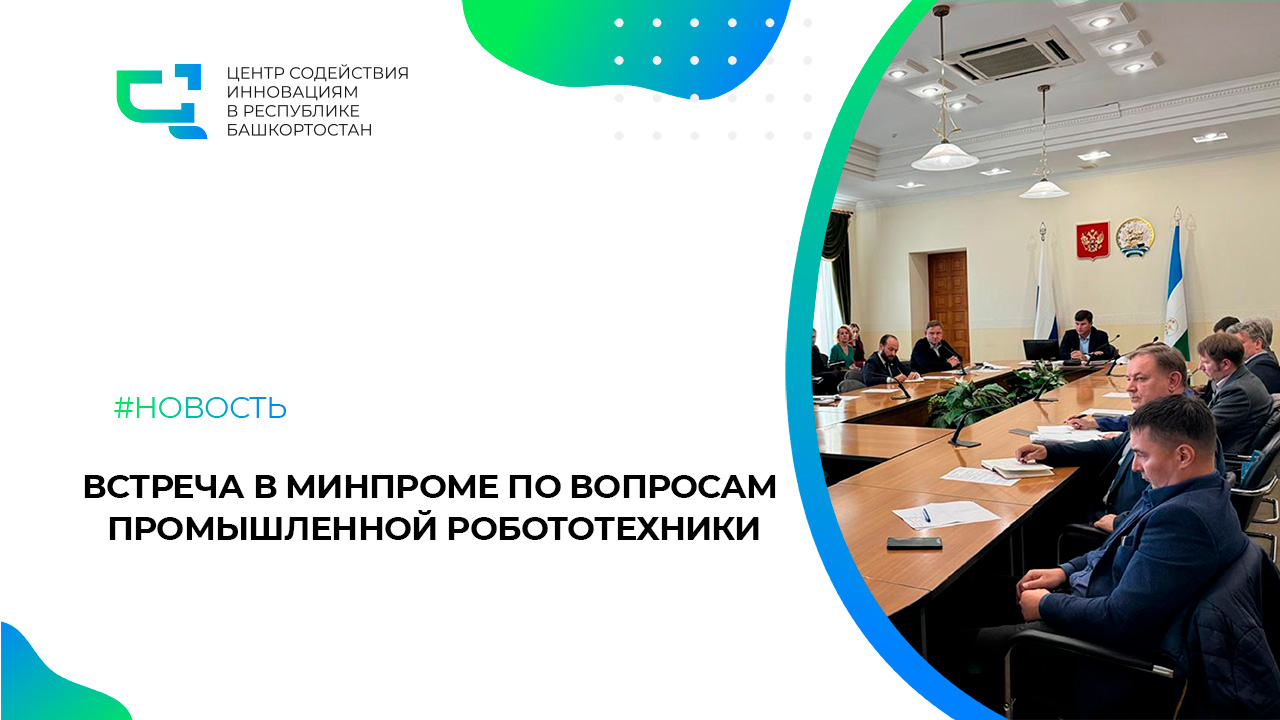 ЦЕНТР СОДЕЙСТВИЯ
ИННОВАЦИЯМ
В РЕСПУБЛИКЕ
БАШКОРТОСТАН

#НОВОСТЬ

ВСТРЕЧА В МИНПРОМЕ ПО ВОПРОСАМ ПРОМЫШЛЕННОЙ РОБОТОТЕХНИКИ